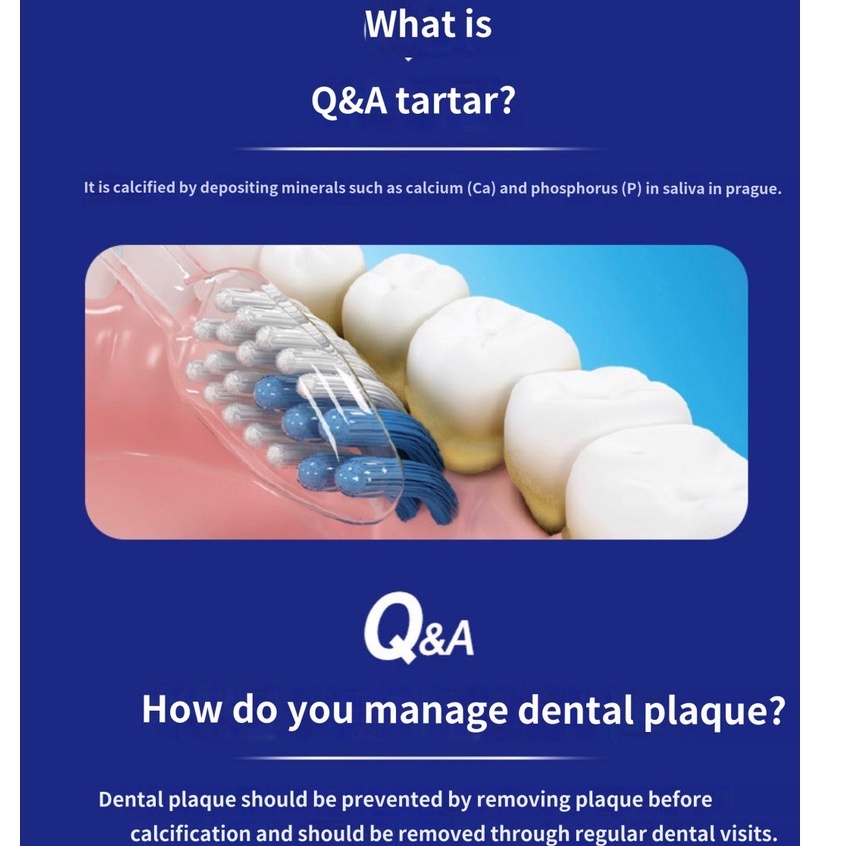 What is

Q&A tartar?

It is calcified by depositing minerals such as calcium (Ca) and phosphorus (P) in saliva in prague.

Q&A

How do you manage dental plaque?

Dental plaque should be prevented by removing plaque before calcification and should be removed through regular dental visits.